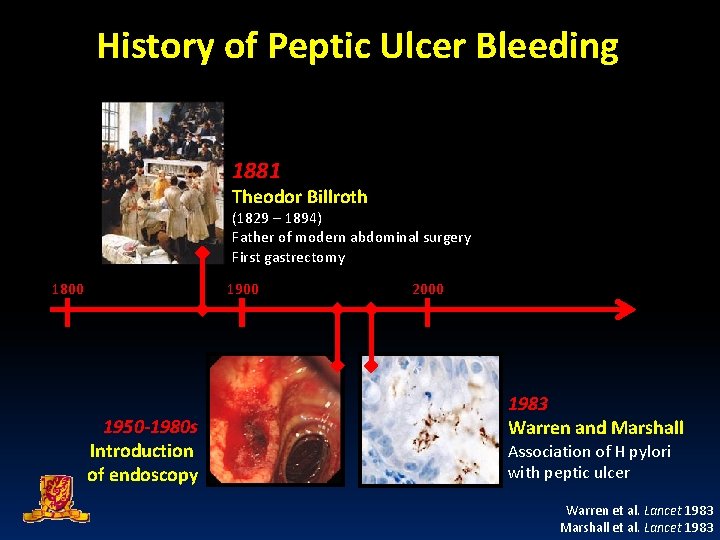 History of Peptic Ulcer Bleeding

1881
Theodor Billroth
(1829 – 1894)
Father of modern abdominal surgery
First gastrectomy

1800
1900
2000

1950-1980s
Introduction of endoscopy

1983
Warren and Marshall
Association of H pylori with peptic ulcer

Warren et al. Lancet 1983
Marshall et al. Lancet 1983